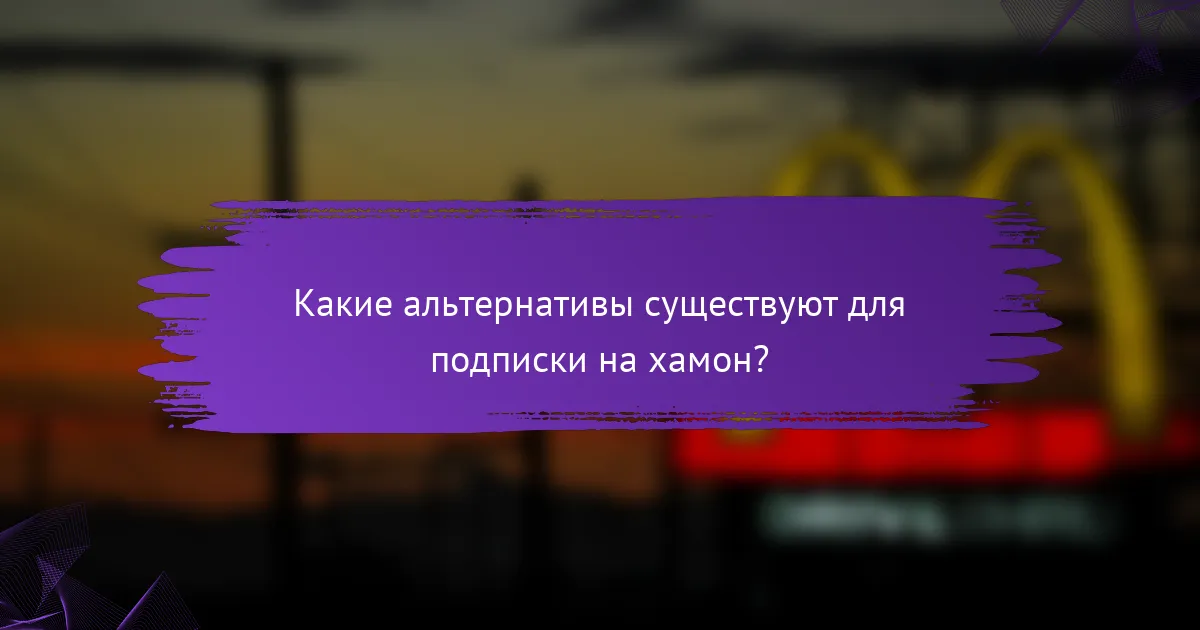 Какие альтернативы существуют для подписки на хамон?